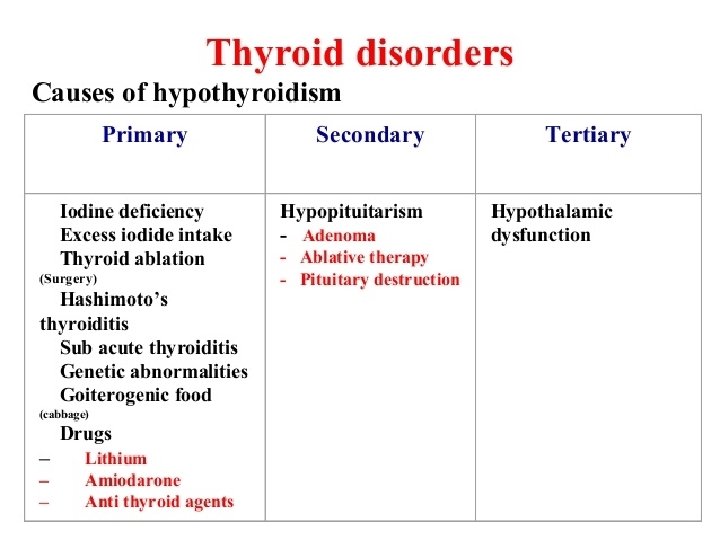 Thyroid disorders

Causes of hypothyroidism

| Primary | Secondary | Tertiary |
|---|---|---|
| Iodine deficiency<br>Excess iodide intake<br>Thyroid ablation (Surgery)<br>Hashimoto's thyroiditis<br>Sub acute thyroiditis<br>Genetic abnormalities<br>Goiterogenic food (cabbage)<br>Drugs<br>– Lithium<br>– Amiodarone<br>– Anti thyroid agents | Hypopituitarism<br>- Adenoma<br>- Ablative therapy<br>- Pituitary destruction | Hypothalamic dysfunction |